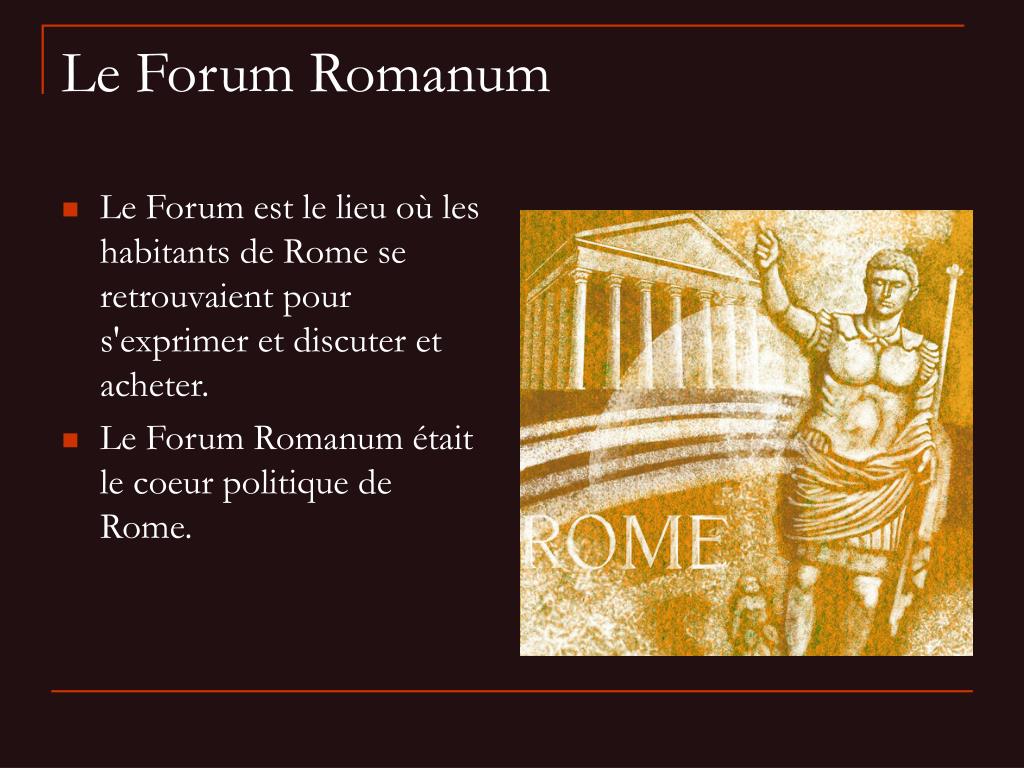 Le Forum Romanum

- Le Forum est le lieu où les habitants de Rome se retrouvaient pour s'exprimer et discuter et acheter.
- Le Forum Romanum était le coeur politique de Rome.

ROME